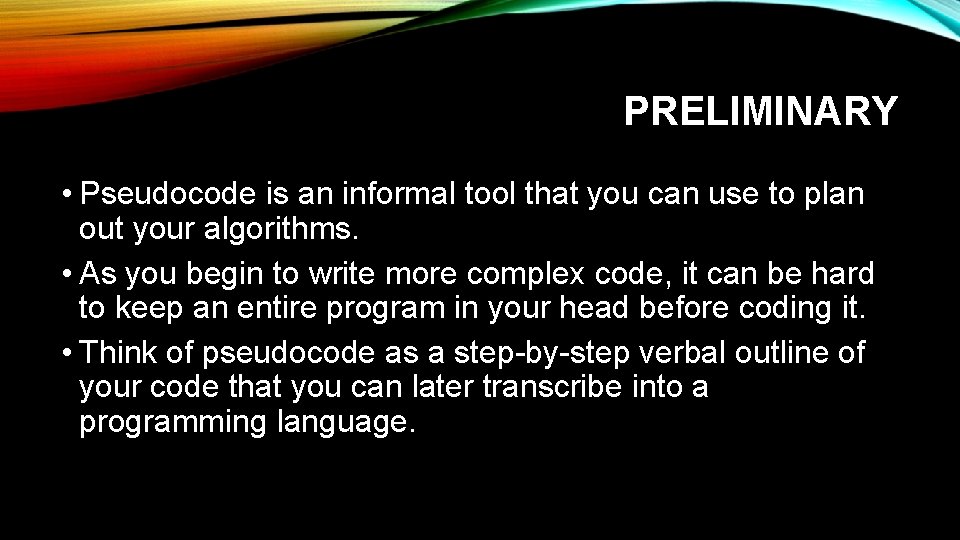 PRELIMINARY

• Pseudocode is an informal tool that you can use to plan out your algorithms.

• As you begin to write more complex code, it can be hard to keep an entire program in your head before coding it.

• Think of pseudocode as a step-by-step verbal outline of your code that you can later transcribe into a programming language.